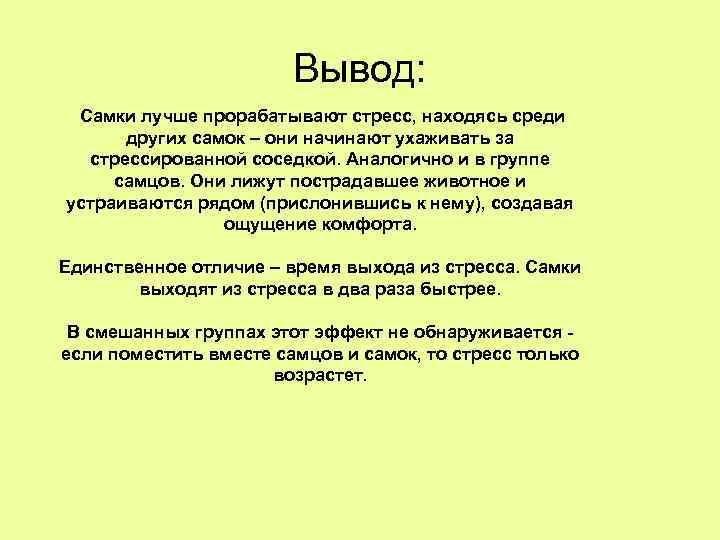 Вывод:

Самки лучше прорабатывают стресс, находясь среди других самок – они начинают ухаживать за стрессированной соседкой. Аналогично и в группе самцов. Они лижут пострадавшее животное и устраиваются рядом (прислонившись к нему), создавая ощущение комфорта.

Единственное отличие – время выхода из стресса. Самки выходят из стресса в два раза быстрее.

В смешанных группах этот эффект не обнаруживается - если поместить вместе самцов и самок, то стресс только возрастет.